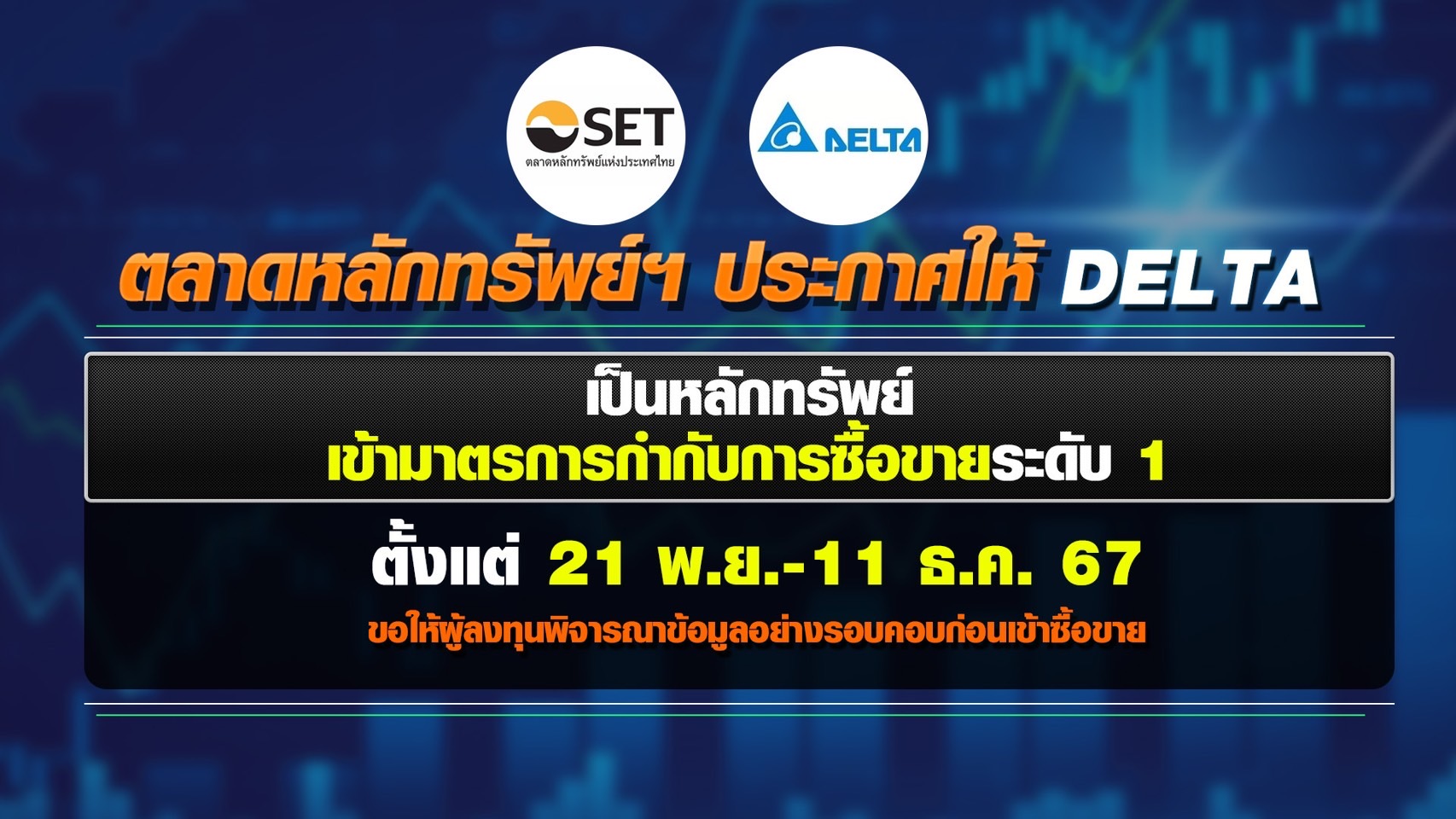 SET
ตลาดหลักทรัพย์แห่งประเทศไทย

DELTA

ตลาดหลักทรัพย์ฯ ประกาศให้ DELTA

เป็นหลักทรัพย์
เข้ามาตรการกำกับการซื้อขายระดับ 1

ตั้งแต่ 21 พ.ย.-11 ธ.ค. 67

ขอให้ผู้ลงทุนพิจารณาข้อมูลอย่างรอบคอบก่อนเข้าซื้อขาย